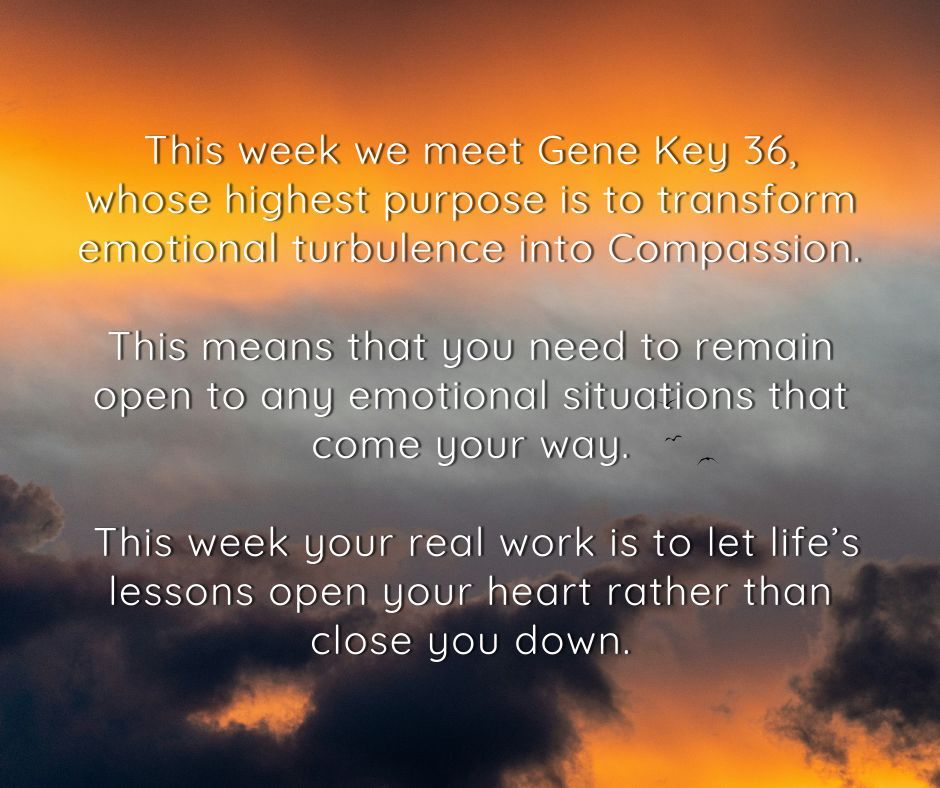 This week we meet Gene Key 36, whose highest purpose is to transform emotional turbulence into Compassion.

This means that you need to remain open to any emotional situations that come your way.

This week your real work is to let life's lessons open your heart rather than close you down.